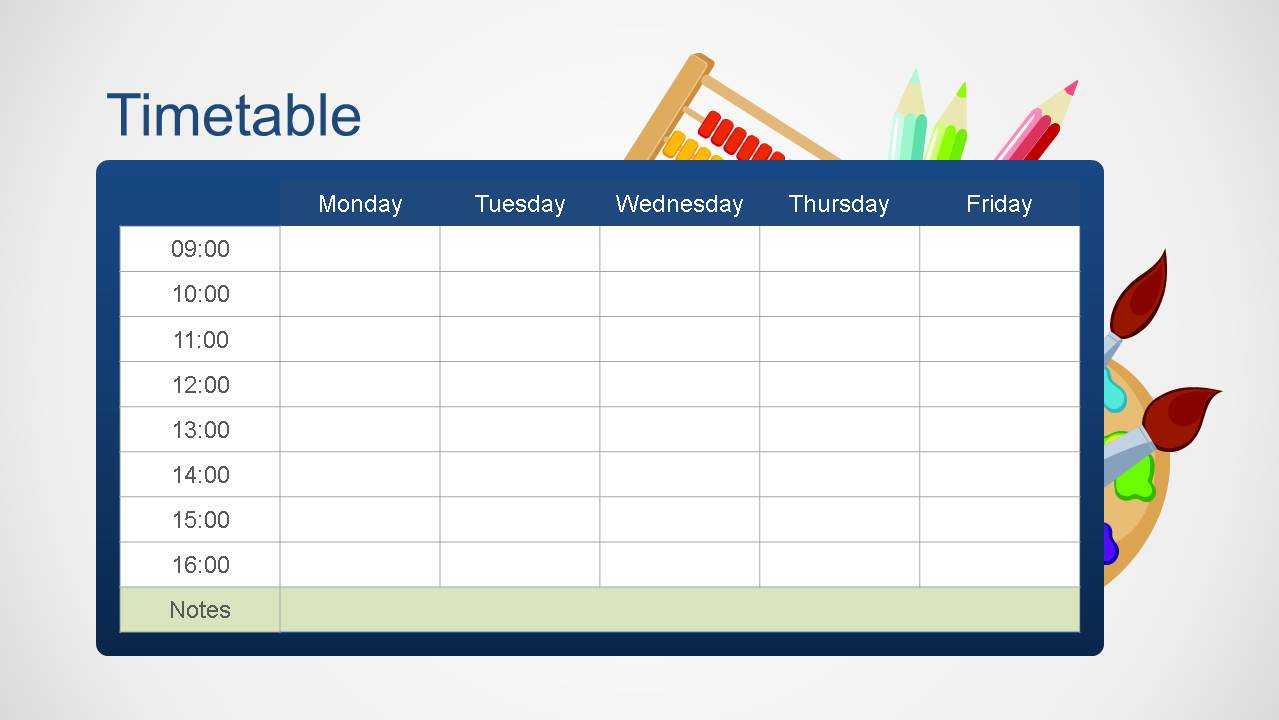 Timetable

| | Monday | Tuesday | Wednesday | Thursday | Friday |
|---|---|---|---|---|---|
| 09:00 | | | | | |
| 10:00 | | | | | |
| 11:00 | | | | | |
| 12:00 | | | | | |
| 13:00 | | | | | |
| 14:00 | | | | | |
| 15:00 | | | | | |
| 16:00 | | | | | |
| Notes | | | | | |